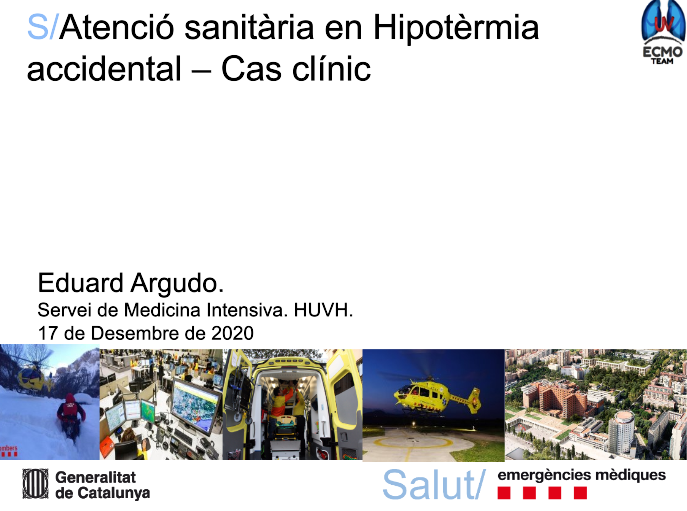 S/Atenció sanitària en Hipotèrmia accidental – Cas clínic

ECMO TEAM

Eduard Argudo.
Servei de Medicina Intensiva. HUVH.
17 de Desembre de 2020

Generalitat de Catalunya

Salut/ emergències mèdiques